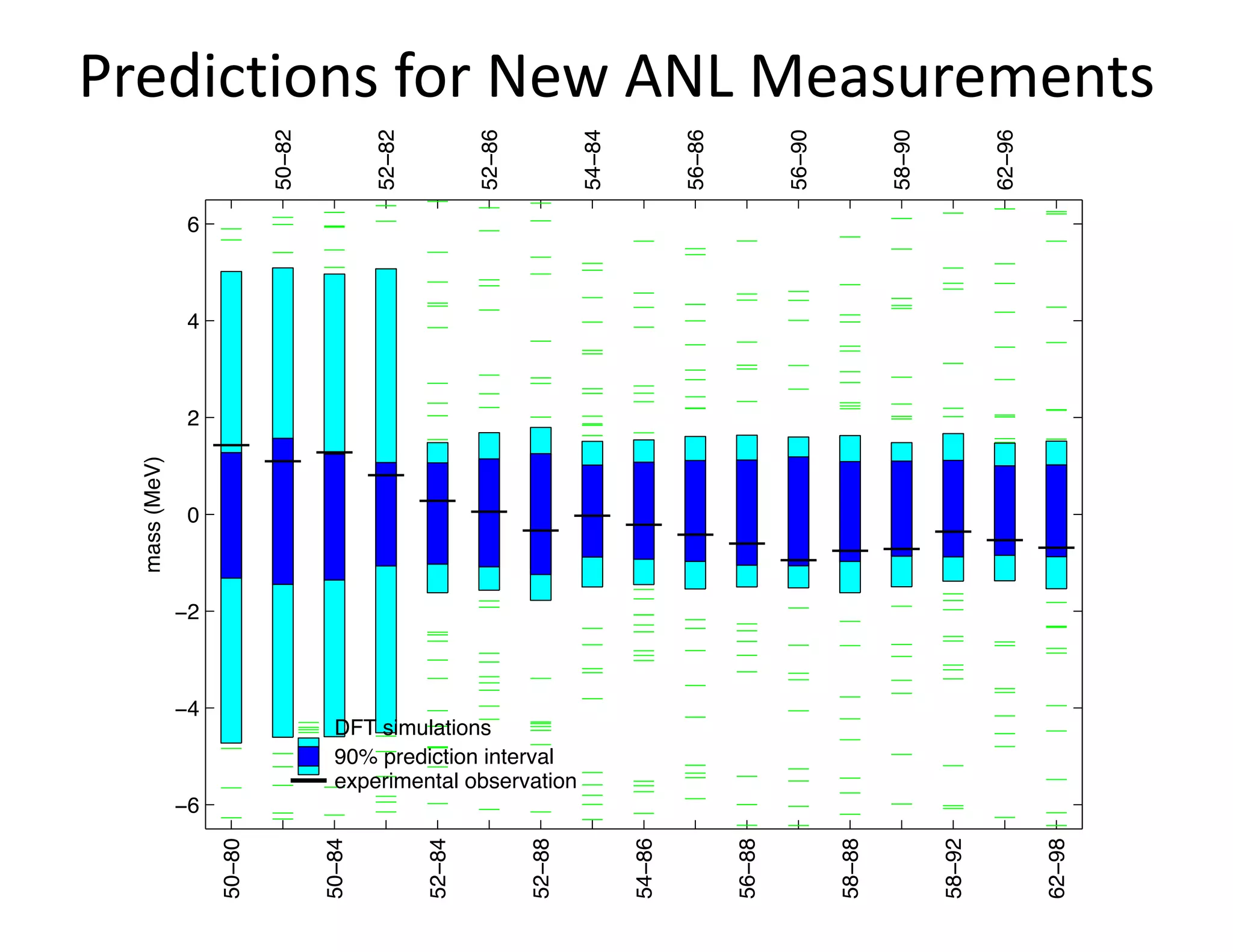 Predictions for New ANL Measurements

50−82
52−82
52−86
54−84
56−86
56−90
58−90
62−96

6
4
2
0
−2
−4
−6

mass (MeV)

DFT simulations
90% prediction interval
experimental observation

50−80
50−84
52−84
52−88
54−86
56−88
58−88
58−92
62−98